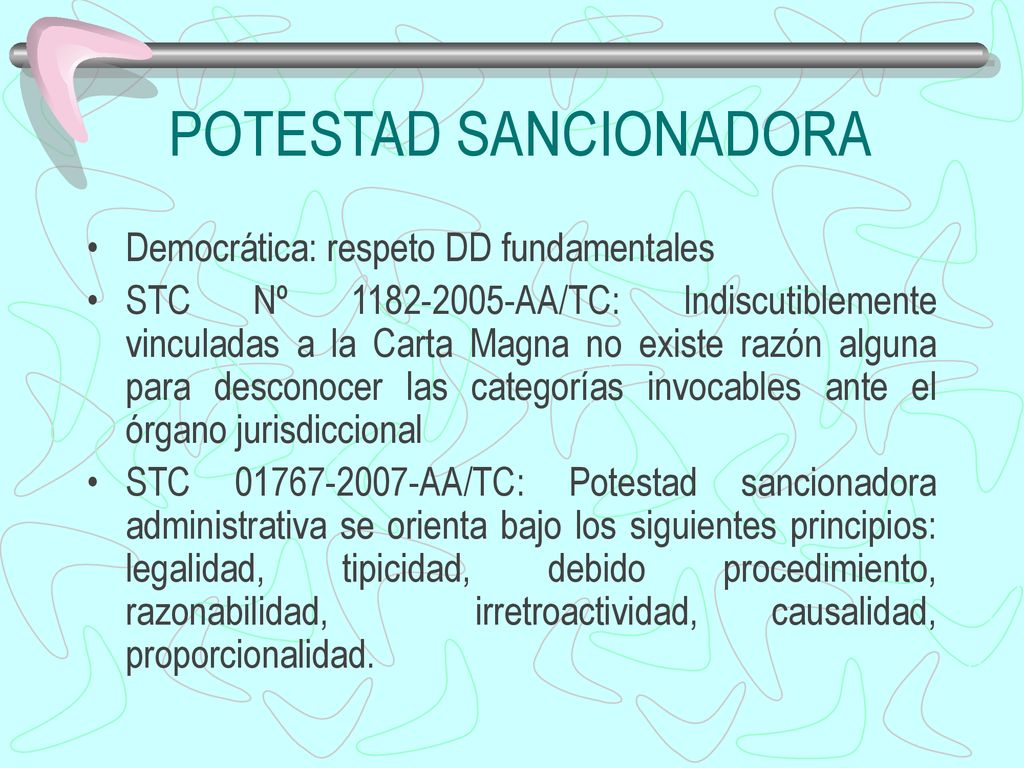 POTESTAD SANCIONADORA

• Democrática: respeto DD fundamentales
• STC Nº 1182-2005-AA/TC: Indiscutiblemente vinculadas a la Carta Magna no existe razón alguna para desconocer las categorías invocables ante el órgano jurisdiccional
• STC 01767-2007-AA/TC: Potestad sancionadora administrativa se orienta bajo los siguientes principios: legalidad, tipicidad, debido procedimiento, razonabilidad, irretroactividad, causalidad, proporcionalidad.